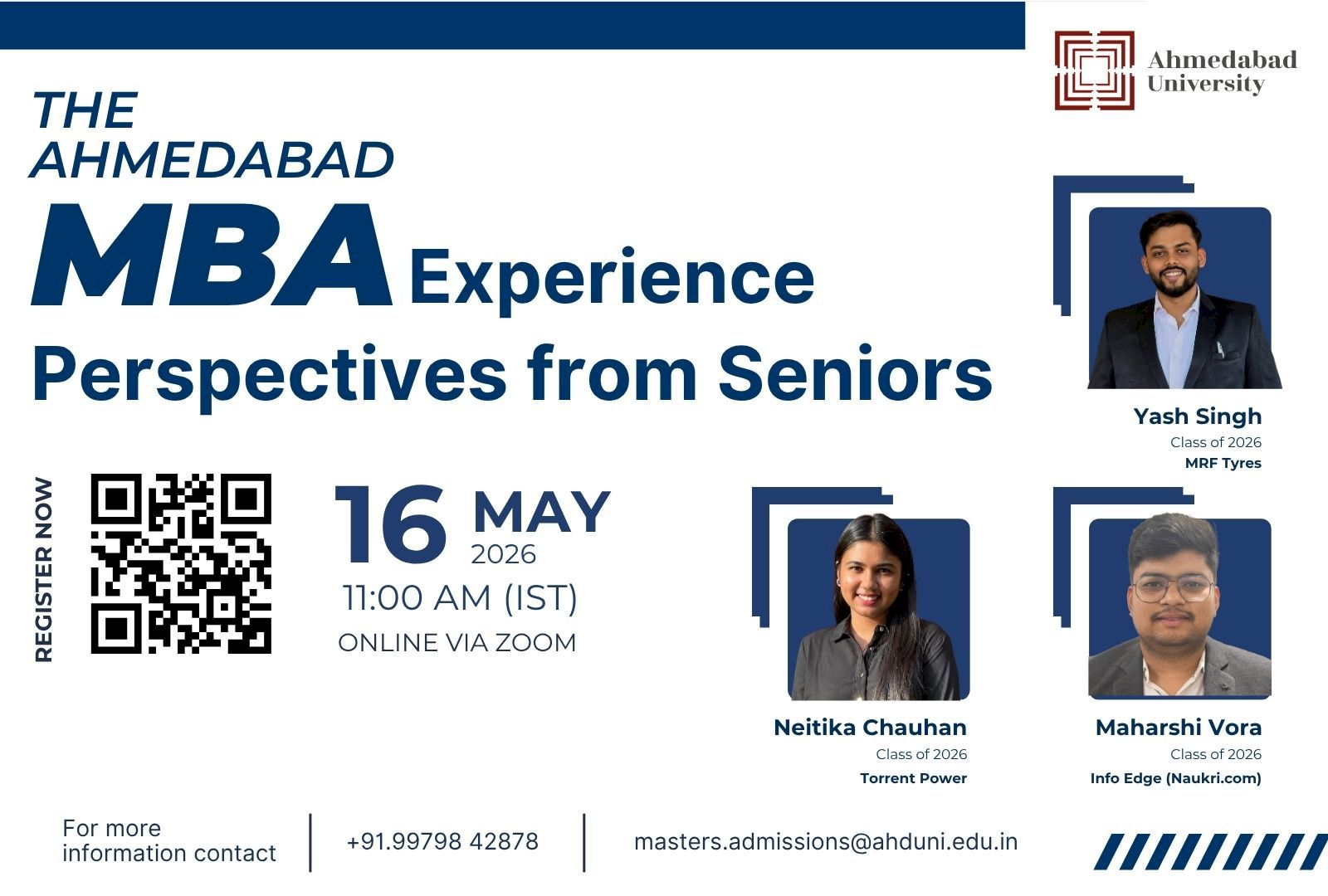 Ahmedabad University

THE AHMEDABAD MBA Experience

Perspectives from Seniors

REGISTER NOW

16 MAY 2026

11:00 AM (IST)

ONLINE VIA ZOOM

Yash Singh
Class of 2026
MRF Tyres

Neitika Chauhan
Class of 2026
Torrent Power

Maharshi Vora
Class of 2026
Info Edge (Naukri.com)

For more information contact

+91.99798 42878

masters.admissions@ahduni.edu.in